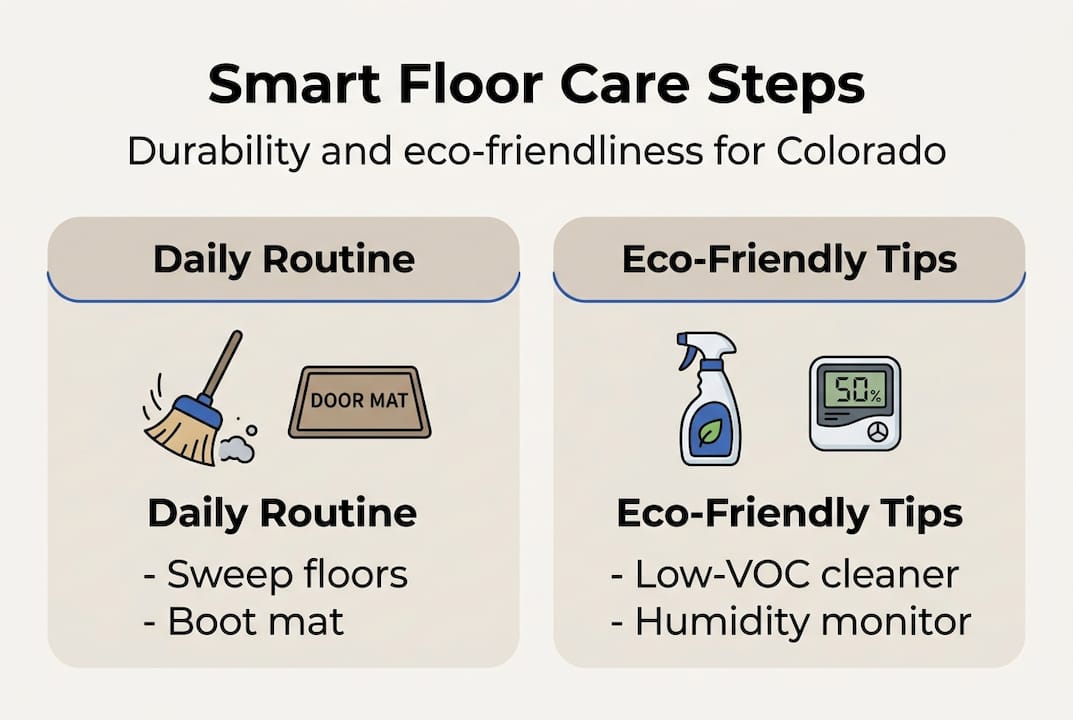 Smart Floor Care Steps

Durability and eco-friendliness for Colorado

Daily Routine

DOOR MAT

Daily Routine

- Sweep floors
- Boot mat

Eco-Friendly Tips

50%

Eco-Friendly Tips

- Low-VOC cleaner
- Humidity monitor